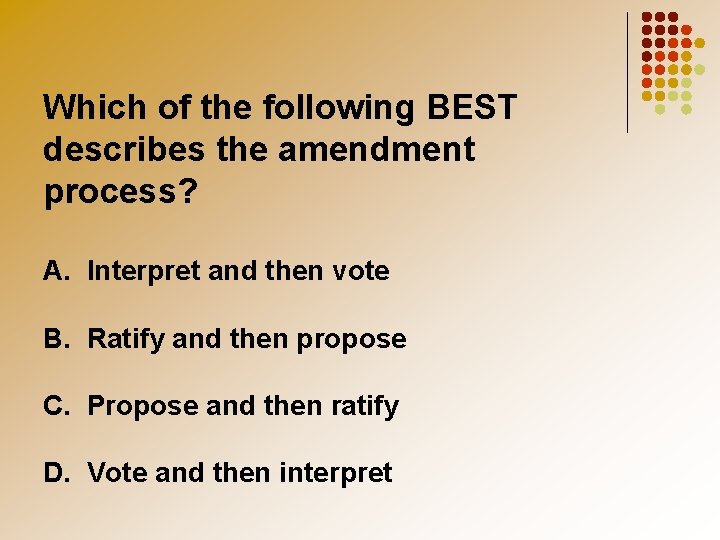 Which of the following BEST describes the amendment process?

A. Interpret and then vote

B. Ratify and then propose

C. Propose and then ratify

D. Vote and then interpret